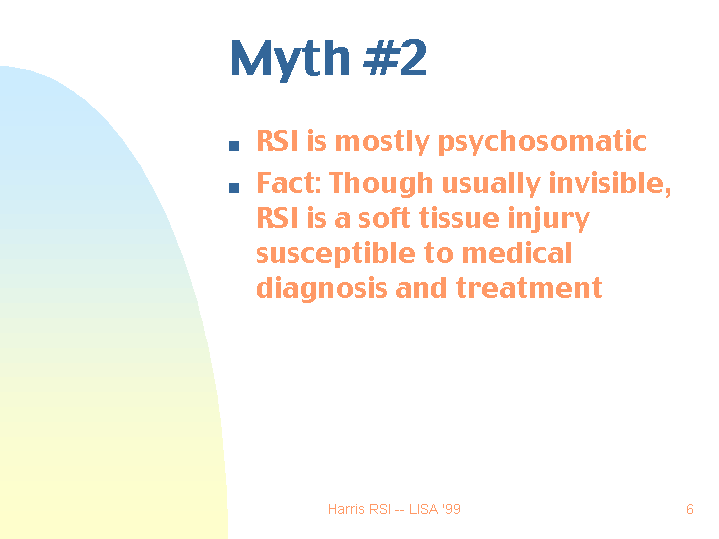 Myth #2

- RSI is mostly psychosomatic
- Fact: Though usually invisible, RSI is a soft tissue injury susceptible to medical diagnosis and treatment

Harris RSI -- LISA '99

6